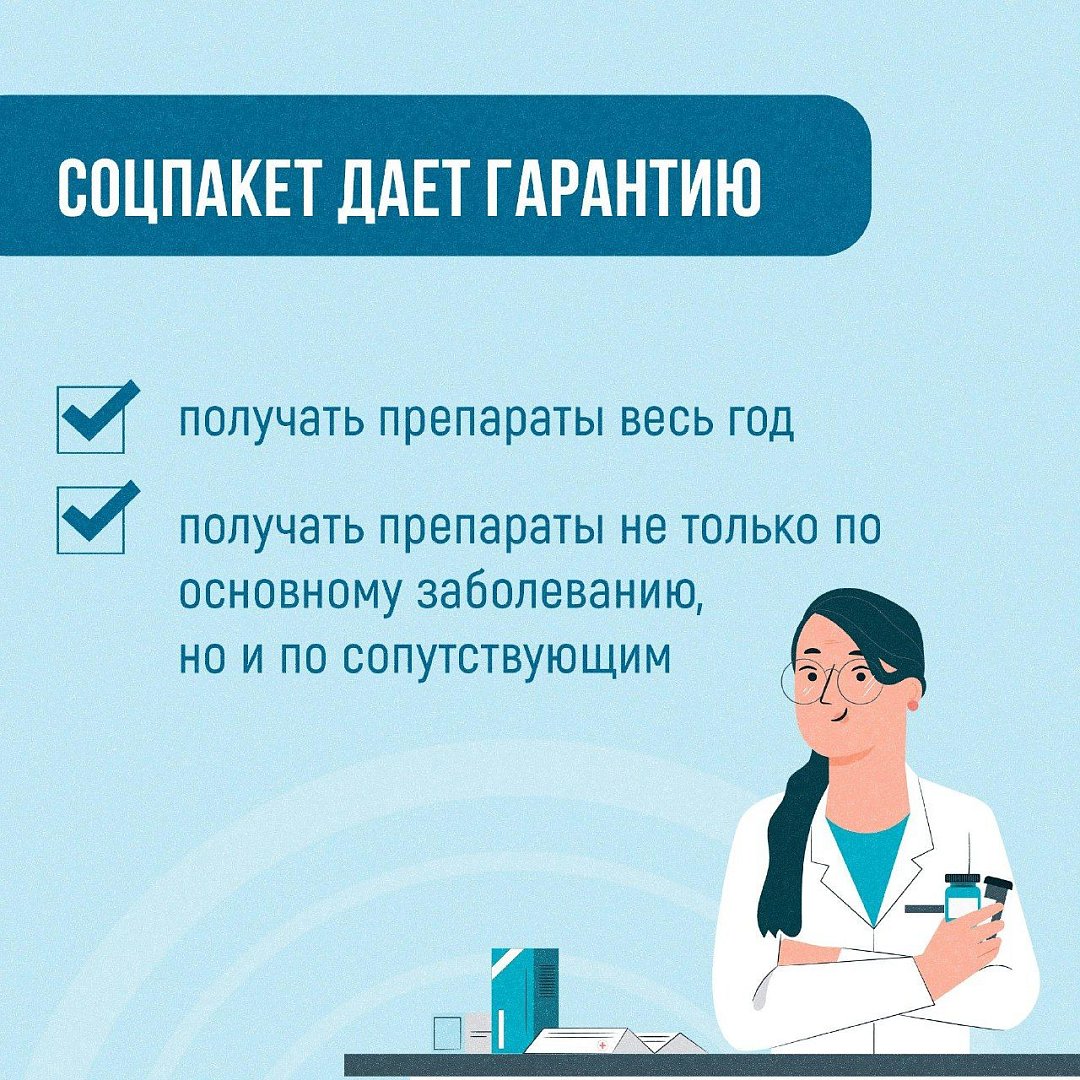 СОЦПАКЕТ ДАЕТ ГАРАНТИЮ

получать препараты весь год

получать препараты не только по основному заболеванию, но и по сопутствующим